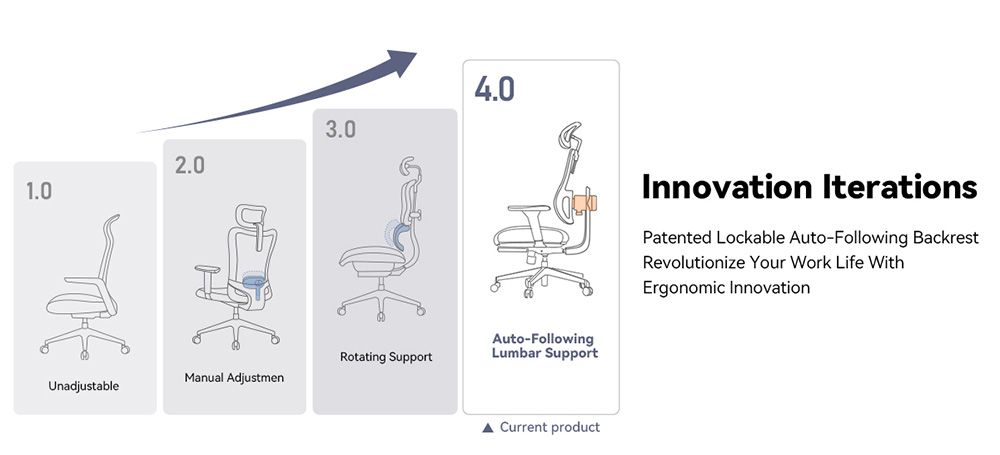 1.0

Unadjustable

2.0

Manual Adjustmen

3.0

Rotating Support

4.0

Auto-Following Lumbar Support

▲ Current product

Innovation Iterations

Patented Lockable Auto-Following Backrest Revolutionize Your Work Life With Ergonomic Innovation